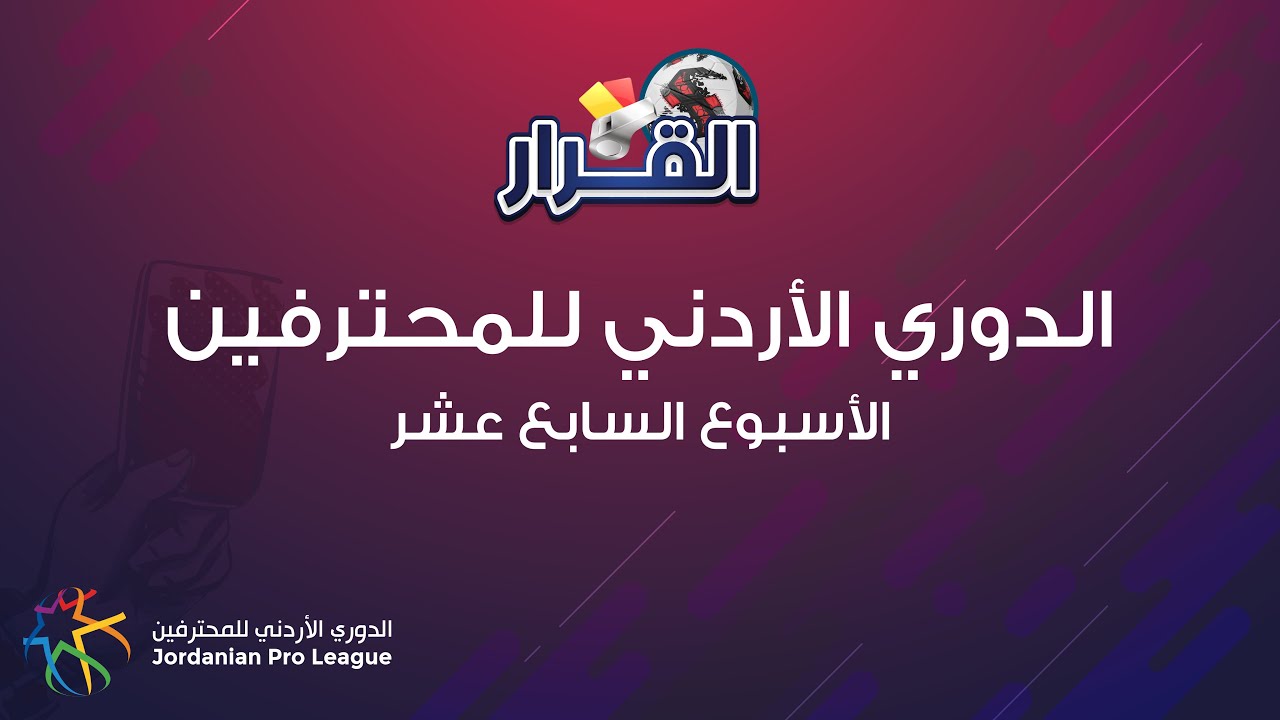 القرار

الدوري الأردني للمحترفين
الأسبوع السابع عشر

الدوري الأردني للمحترفين
Jordanian Pro League